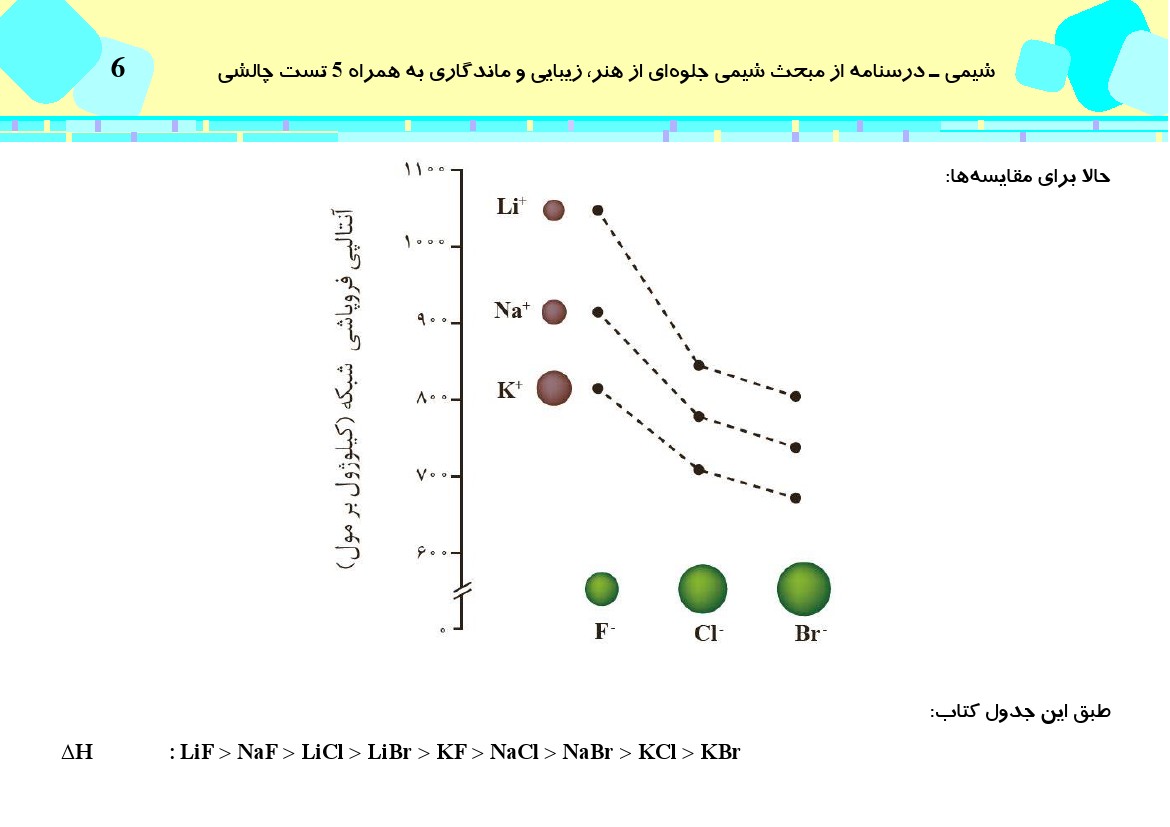 6

شیمی ـ درسنامه از مبحث شیمی جلوه‌ای از هنر، زیبایی و ماندگاری به همراه 5 تست چالشی

حالا برای مقایسه‌ها:

آنتالپی فروپاشی شبکه (کیلوژول بر مول)

۱۱۰۰
۱۰۰۰
۹۰۰
۸۰۰
۷۰۰
۶۰۰
۰

$Li^+$
$Na^+$
$K^+$

$F^-$ $Cl^-$ $Br^-$

طبق این جدول کتاب:

$\Delta H$ : LiF > NaF > LiCl > LiBr > KF > NaCl > NaBr > KCl > KBr